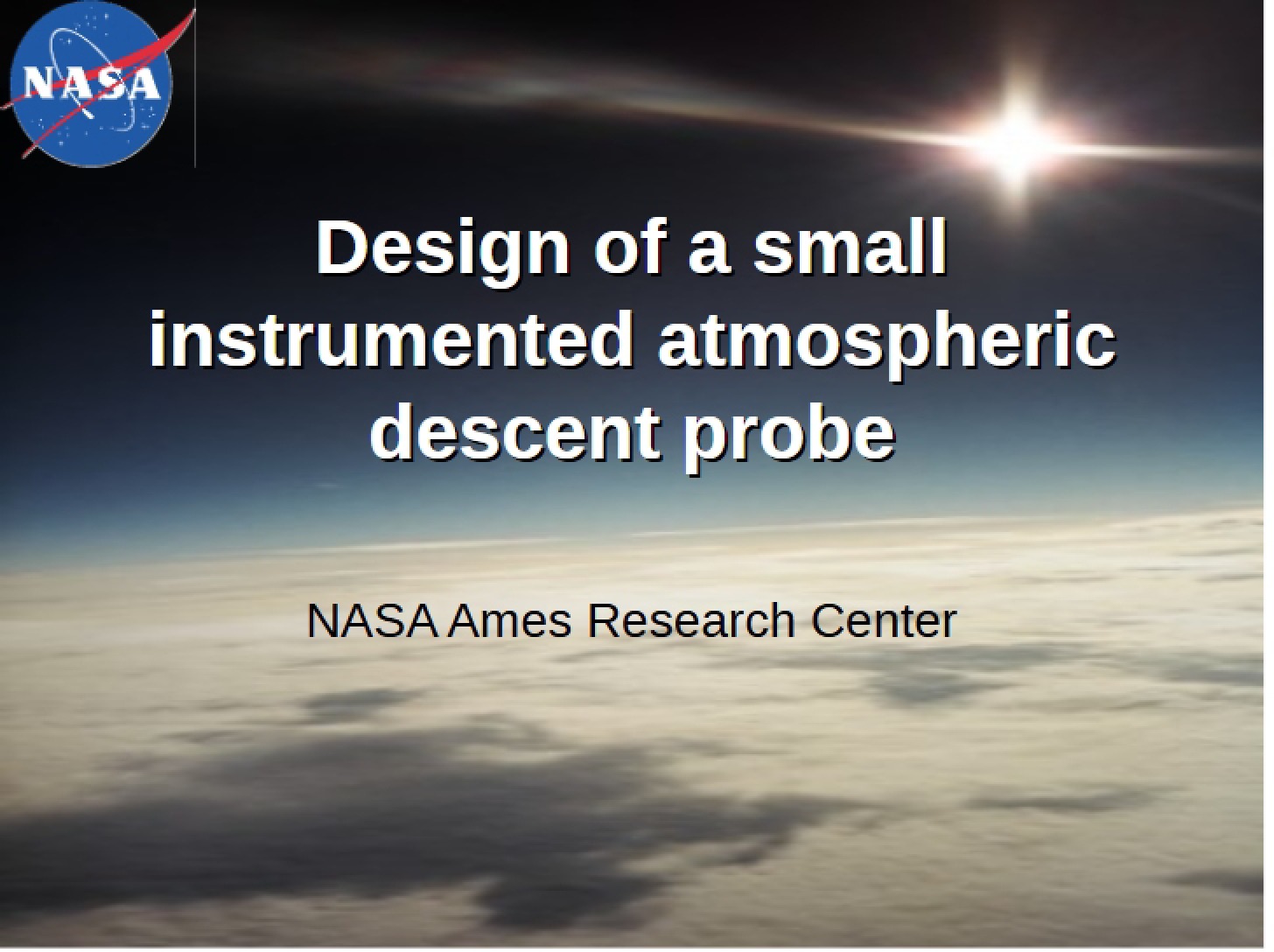 NASA

Design of a small instrumented atmospheric descent probe

NASA Ames Research Center